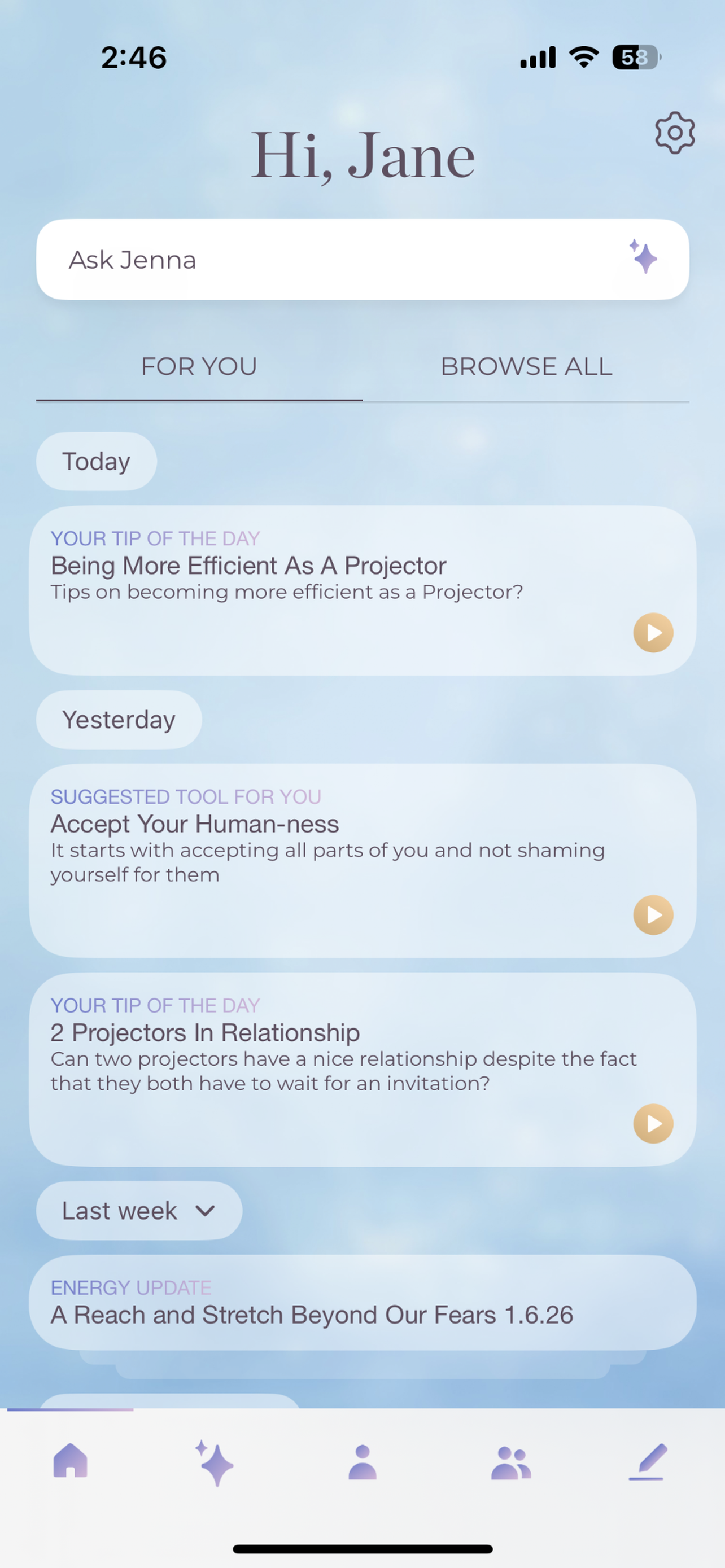 2:46

58

Hi, Jane

Ask Jenna

FOR YOU

BROWSE ALL

Today

YOUR TIP OF THE DAY
Being More Efficient As A Projector
Tips on becoming more efficient as a Projector?

Yesterday

SUGGESTED TOOL FOR YOU
Accept Your Human-ness
It starts with accepting all parts of you and not shaming yourself for them

YOUR TIP OF THE DAY
2 Projectors In Relationship
Can two projectors have a nice relationship despite the fact that they both have to wait for an invitation?

Last week

ENERGY UPDATE
A Reach and Stretch Beyond Our Fears 1.6.26